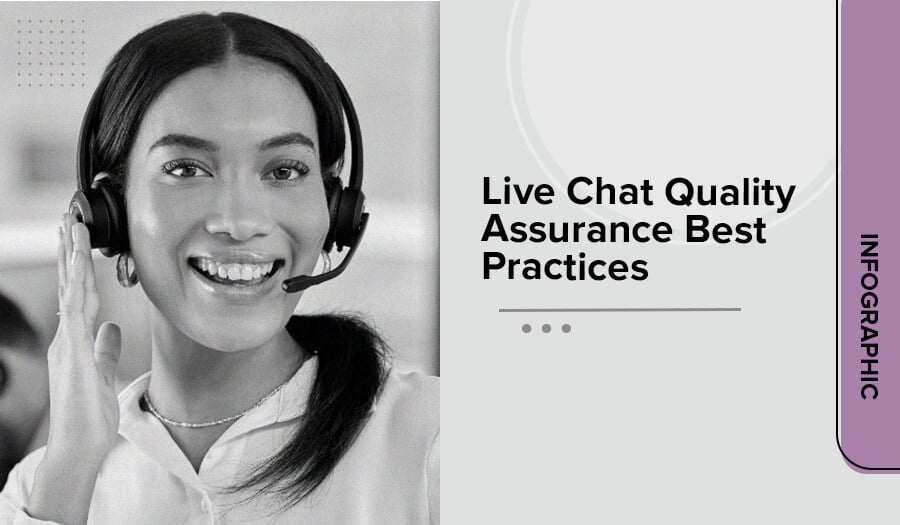 Live Chat Quality Assurance Best Practices

INFOGRAPHIC